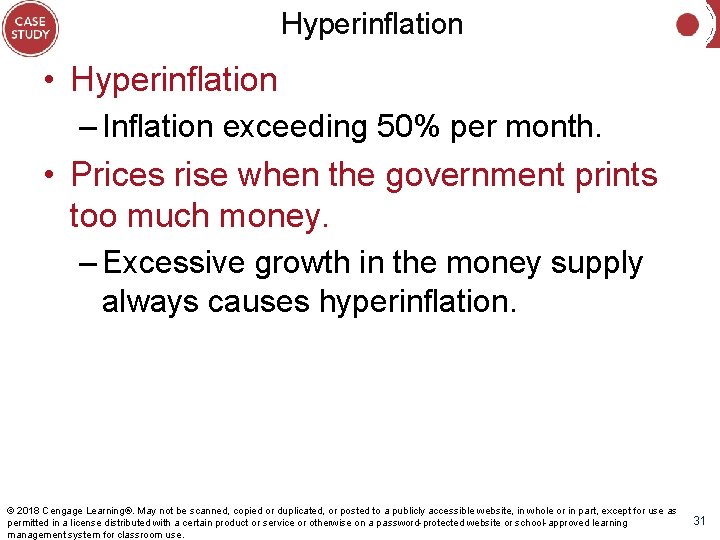 CASE STUDY

Hyperinflation

• Hyperinflation
– Inflation exceeding 50% per month.

• Prices rise when the government prints too much money.
– Excessive growth in the money supply always causes hyperinflation.

© 2018 Cengage Learning®. May not be scanned, copied or duplicated, or posted to a publicly accessible website, in whole or in part, except for use as permitted in a license distributed with a certain product or service or otherwise on a password-protected website or school-approved learning management system for classroom use.

31